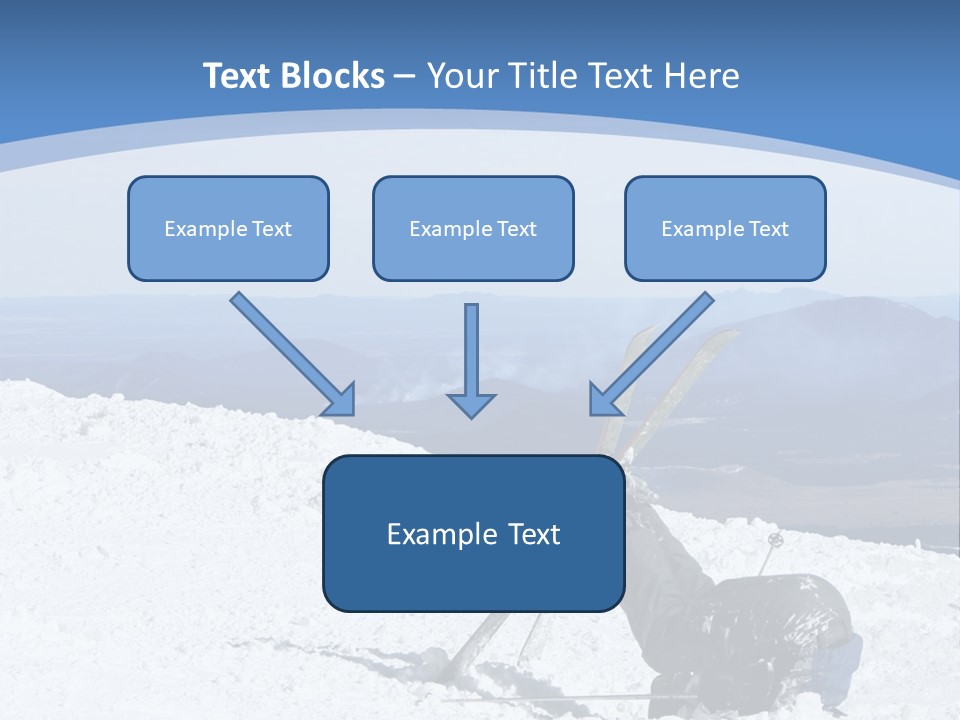 Text Blocks – Your Title Text Here

Example Text

Example Text

Example Text

Example Text